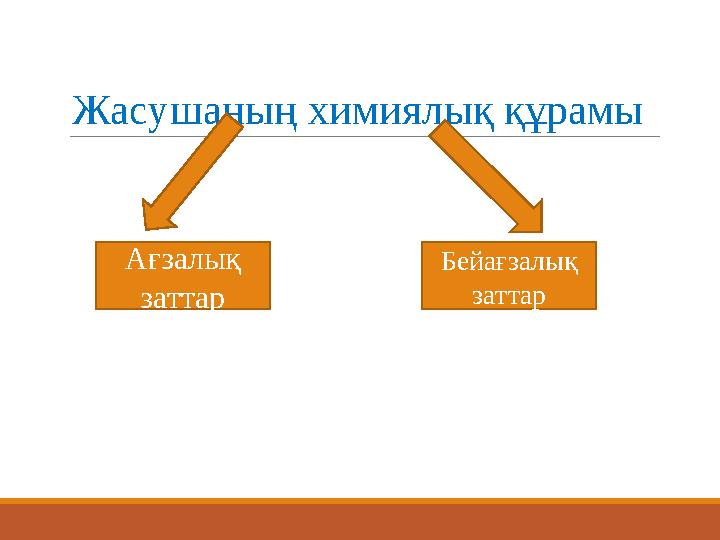 Жасушаның химиялық құрамы

Ағзалық заттар

Бейағзалық заттар